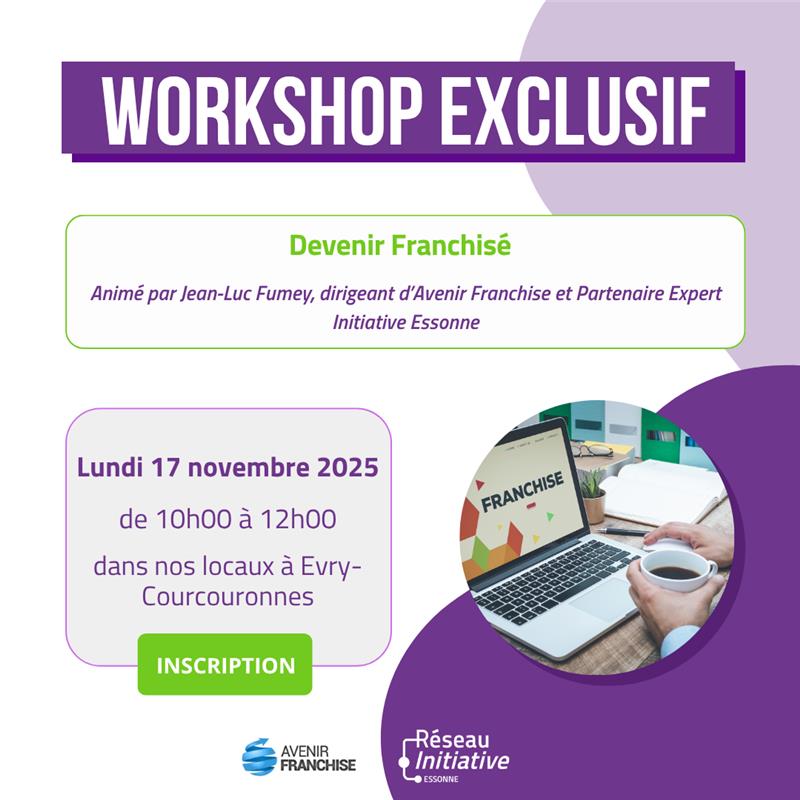 WORKSHOP EXCLUSIF

Devenir Franchisé

Animé par Jean-Luc Fumey, dirigeant d'Avenir Franchise et Partenaire Expert Initiative Essonne

Lundi 17 novembre 2025

de 10h00 à 12h00

dans nos locaux à Evry-Courcouronnes

INSCRIPTION

FRANCHISE

AVENIR FRANCHISE

Réseau Initiative ESSONNE